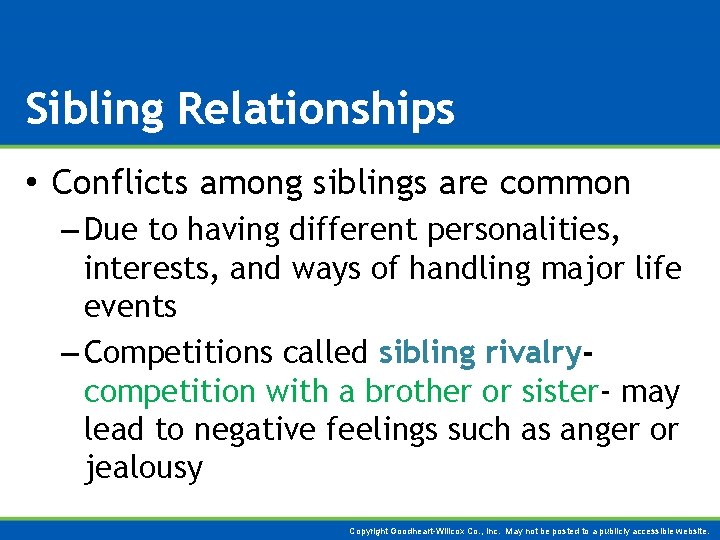 Sibling Relationships

• Conflicts among siblings are common

– Due to having different personalities, interests, and ways of handling major life events

– Competitions called sibling rivalry- competition with a brother or sister- may lead to negative feelings such as anger or jealousy

Copyright Goodheart-Willcox Co., Inc. May not be posted to a publicly accessible website.